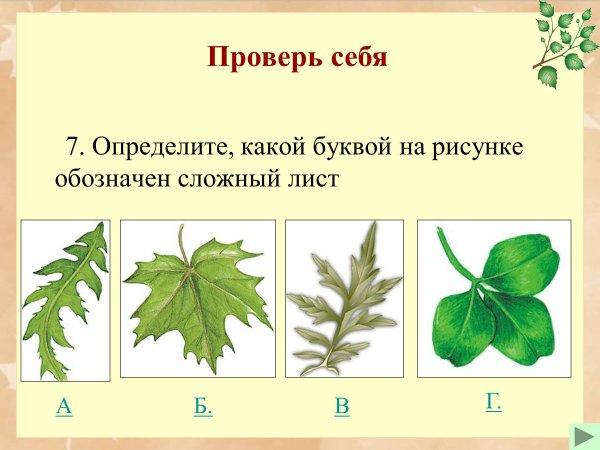 Проверь себя

7. Определите, какой буквой на рисунке обозначен сложный лист

А

Б.

В

Г.